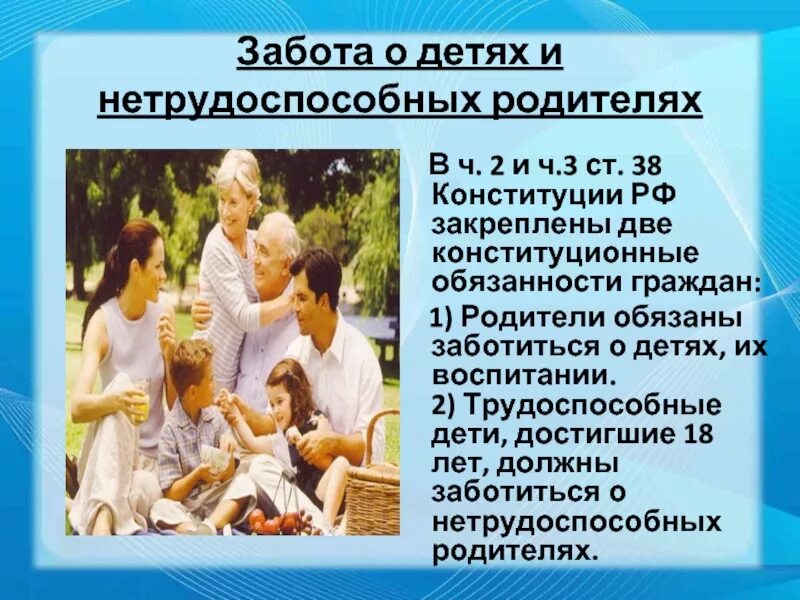 Забота о детях и нетрудоспособных родителях

В ч. 2 и ч.3 ст. 38 Конституции РФ закреплены две конституционные обязанности граждан:

1) Родители обязаны заботиться о детях, их воспитании.
2) Трудоспособные дети, достигшие 18 лет, должны заботиться о нетрудоспособных родителях.